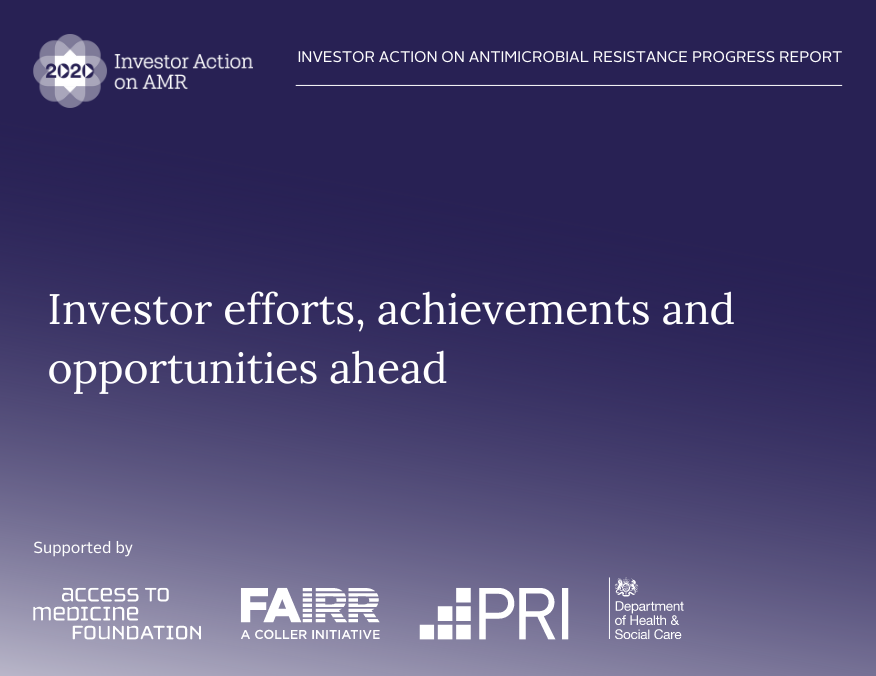 2020 Investor Action on AMR

INVESTOR ACTION ON ANTIMICROBIAL RESISTANCE PROGRESS REPORT

Investor efforts, achievements and opportunities ahead

Supported by

access to medicine FOUNDATION

FAIRR A COLLER INITIATIVE

PRI

Department of Health & Social Care